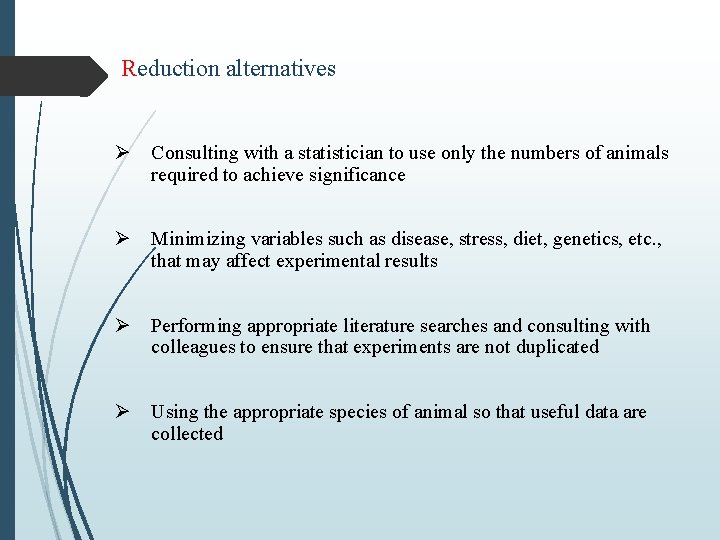 Reduction alternatives

➢ Consulting with a statistician to use only the numbers of animals required to achieve significance

➢ Minimizing variables such as disease, stress, diet, genetics, etc., that may affect experimental results

➢ Performing appropriate literature searches and consulting with colleagues to ensure that experiments are not duplicated

➢ Using the appropriate species of animal so that useful data are collected